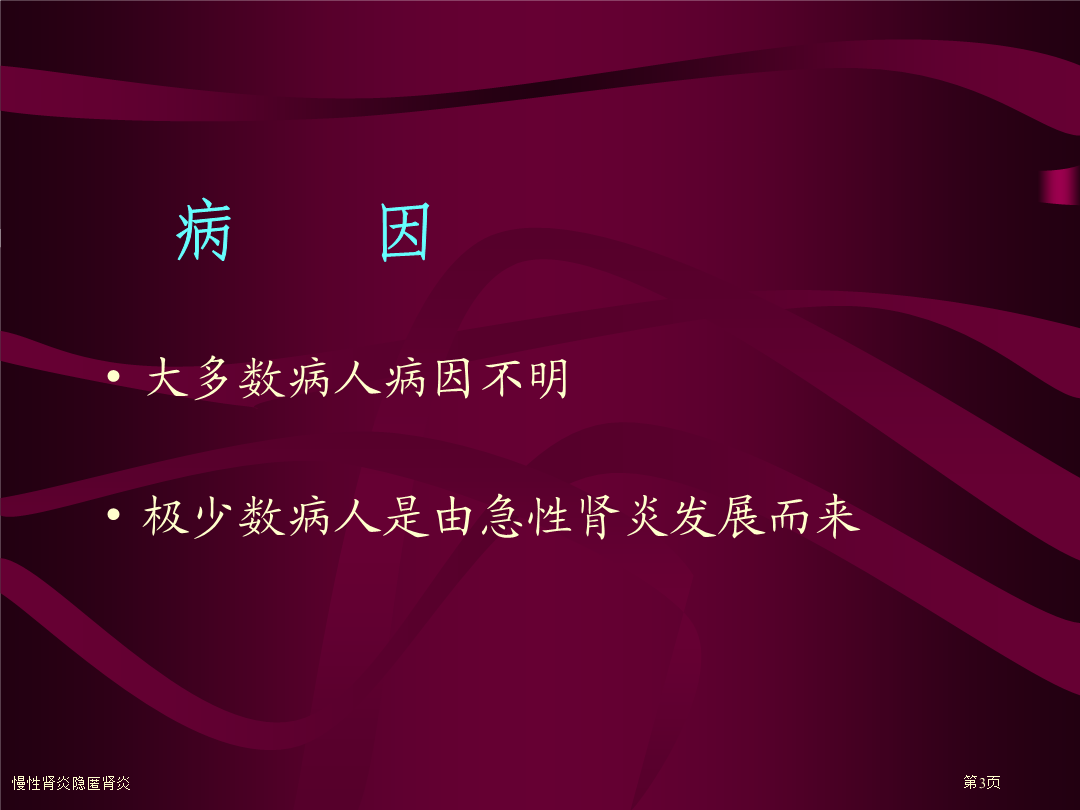 病　　因

• 大多数病人病因不明

• 极少数病人是由急性肾炎发展而来

慢性肾炎隐匿肾炎

第3页